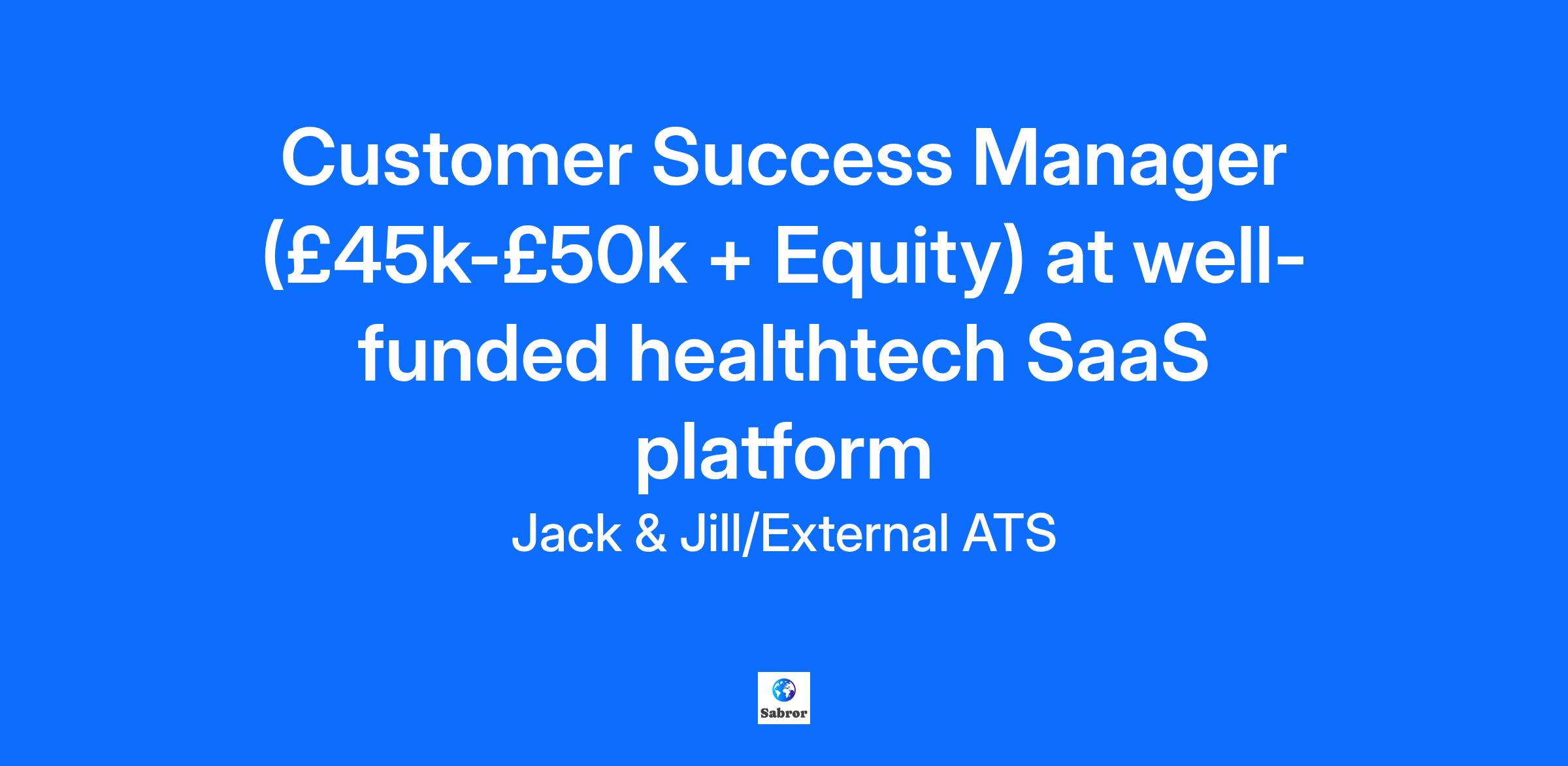 Customer Success Manager (£45k-£50k + Equity) at well-funded healthtech SaaS platform

Jack & Jill/External ATS

Sabror